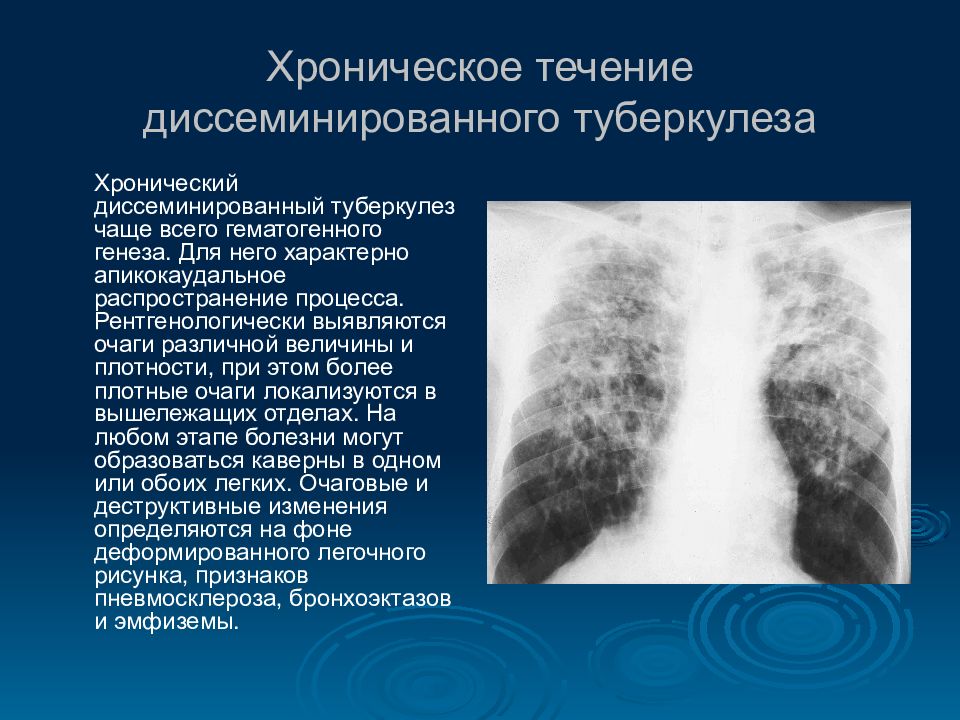 Хроническое течение диссеминированного туберкулеза

Хронический диссеминированный туберкулез чаще всего гематогенного генеза. Для него характерно апикокаудальное распространение процесса. Рентгенологически выявляются очаги различной величины и плотности, при этом более плотные очаги локализуются в вышележащих отделах. На любом этапе болезни могут образоваться каверны в одном или обоих легких. Очаговые и деструктивные изменения определяются на фоне деформированного легочного рисунка, признаков пневмосклероза, бронхоэктазов и эмфиземы.